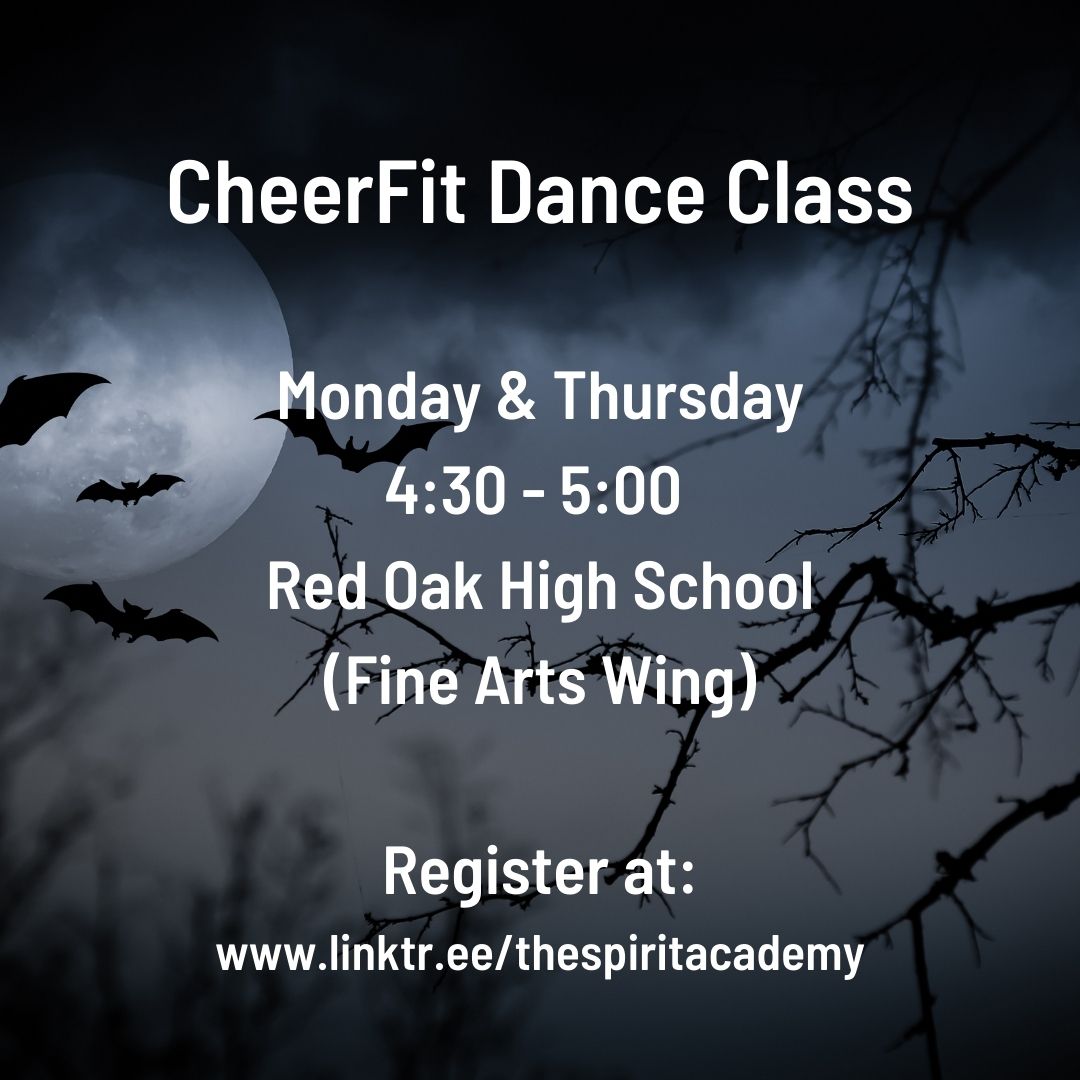 CheerFit Dance Class

Monday & Thursday
4:30 - 5:00
Red Oak High School
(Fine Arts Wing)

Register at:
www.linktr.ee/thespiritacademy